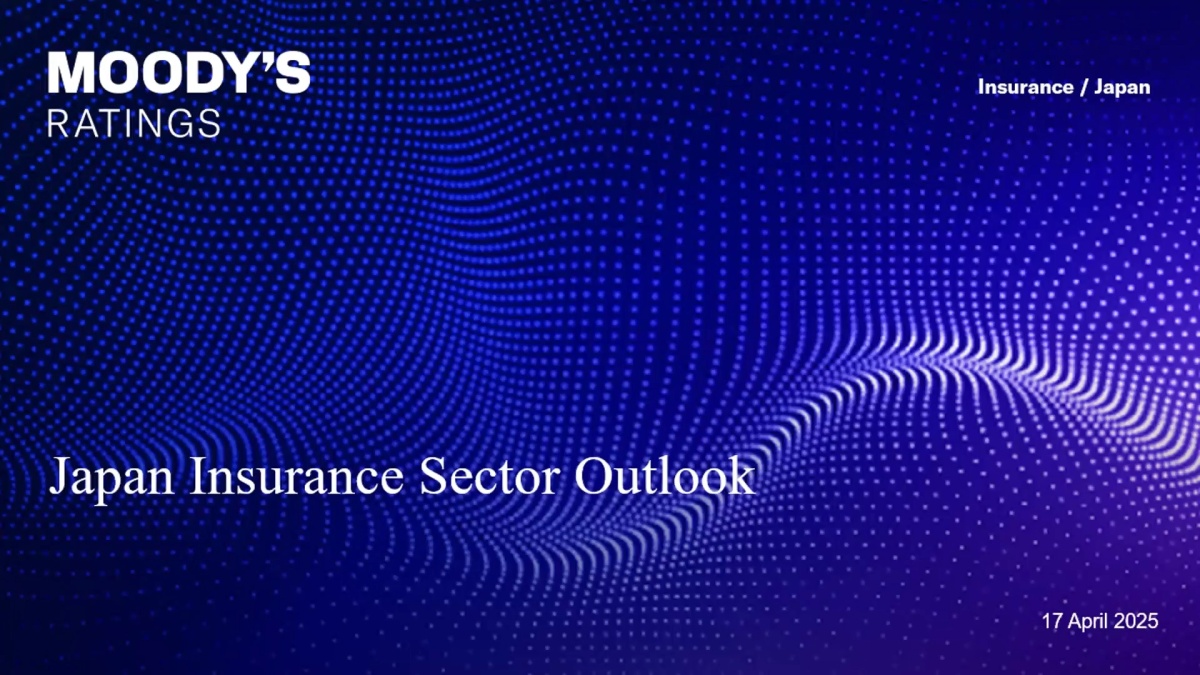 MOODY'S
RATINGS

Insurance / Japan

Japan Insurance Sector Outlook

17 April 2025